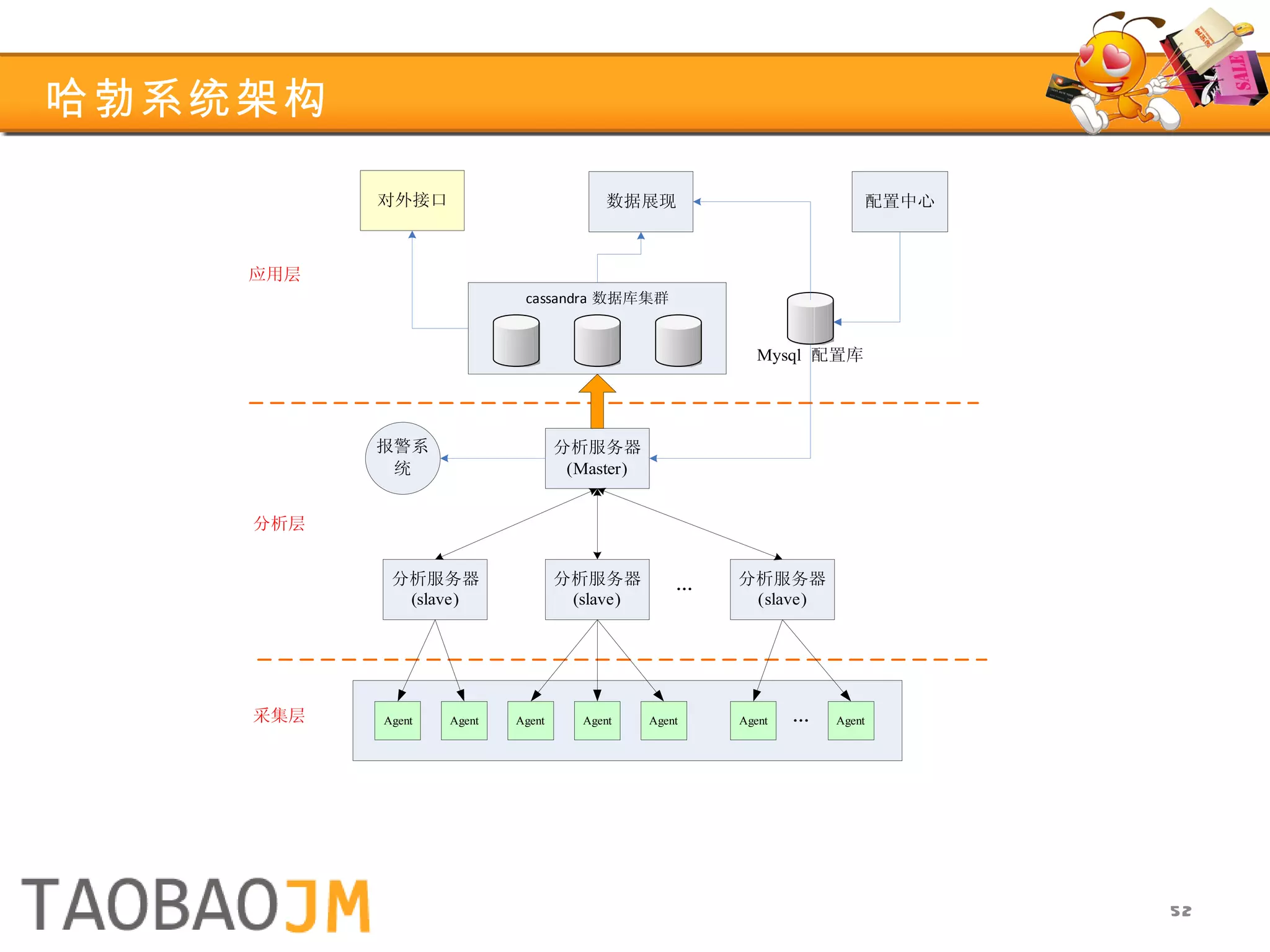 哈勃系统架构

SALE

对外接口

数据展现

配置中心

应用层

cassandra 数据库集群

Mysql 配置库

报警系统

分析服务器 (Master)

分析层

分析服务器 (slave)

分析服务器 (slave)

...

分析服务器 (slave)

采集层

Agent

Agent

Agent

Agent

Agent

Agent

...

Agent

TAOBAOJM

52